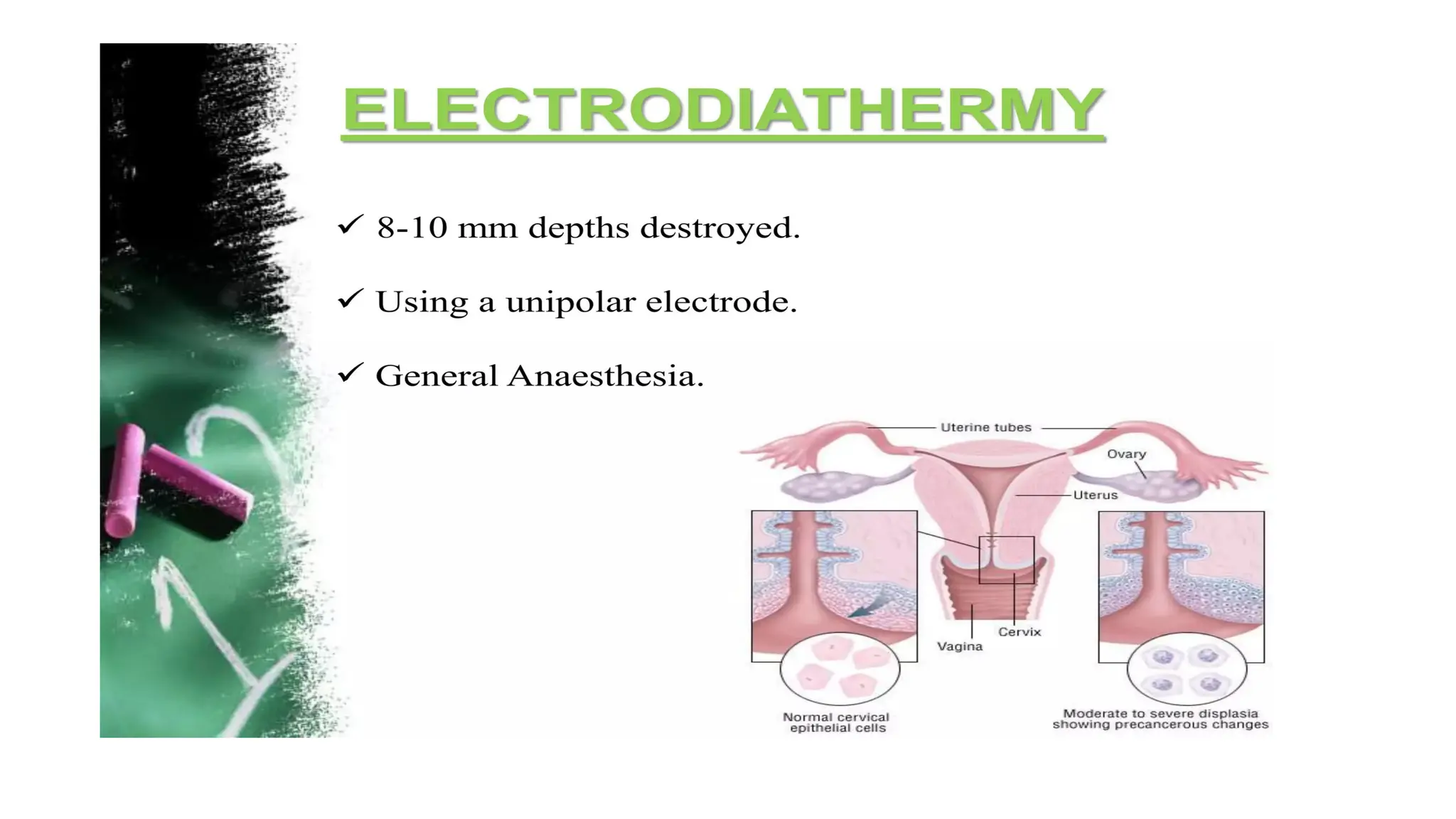 ELECTRODIATHERMY

✓ 8-10 mm depths destroyed.

✓ Using a unipolar electrode.

✓ General Anaesthesia.

Uterine tubes

Ovary

Uterus

Cervix

Vagina

Normal cervical epithelial cells

Moderate to severe displasia showing precancerous changes